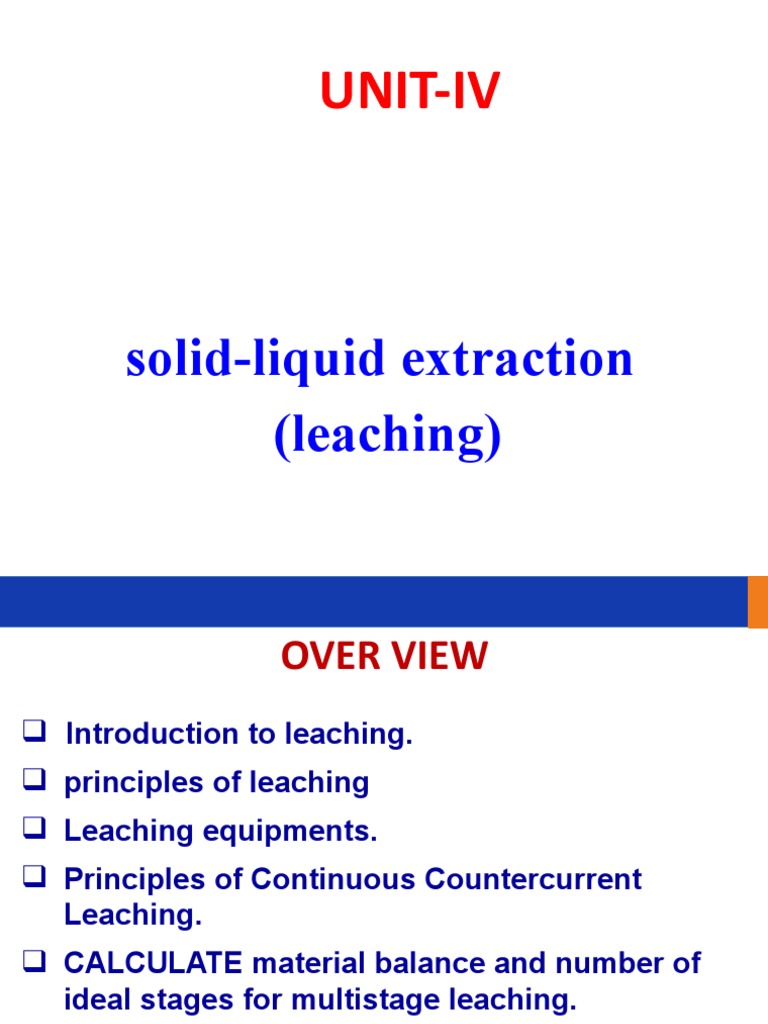 UNIT-IV

solid-liquid extraction
(leaching)

OVER VIEW

❑ Introduction to leaching.
❑ principles of leaching
❑ Leaching equipments.
❑ Principles of Continuous Countercurrent Leaching.
❑ CALCULATE material balance and number of ideal stages for multistage leaching.